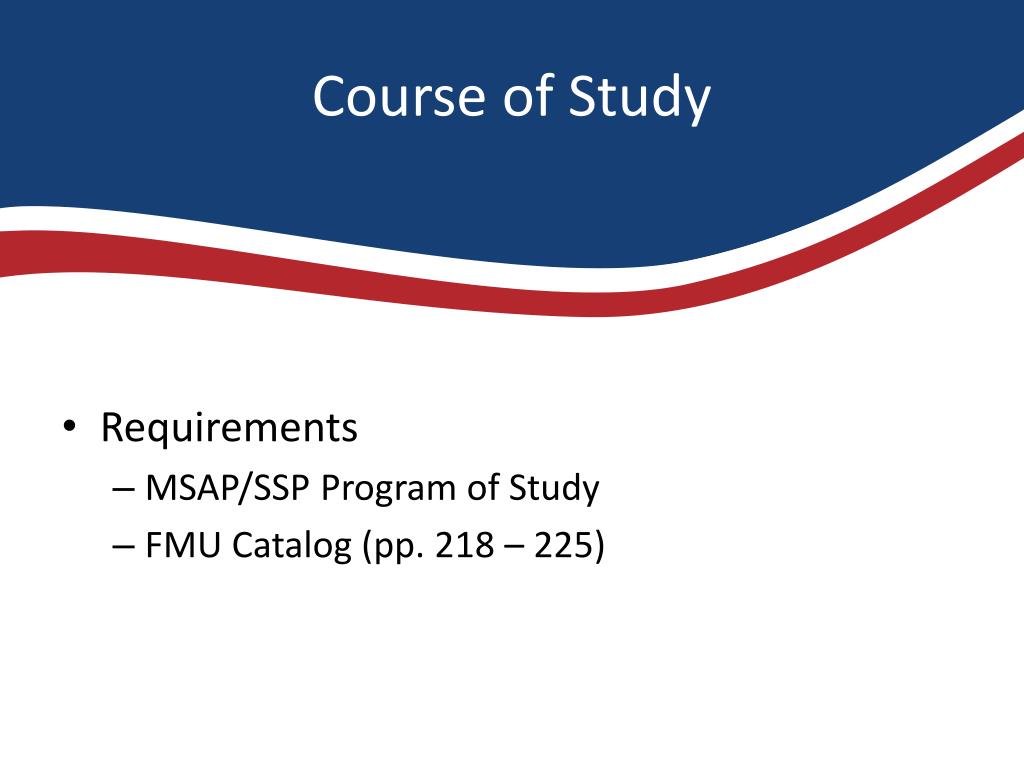 Course of Study

• Requirements
– MSAP/SSP Program of Study
– FMU Catalog (pp. 218 – 225)